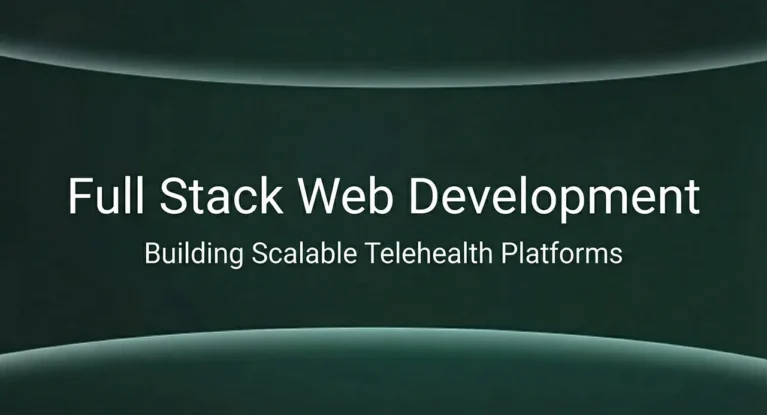 Full Stack Web Development

Building Scalable Telehealth Platforms